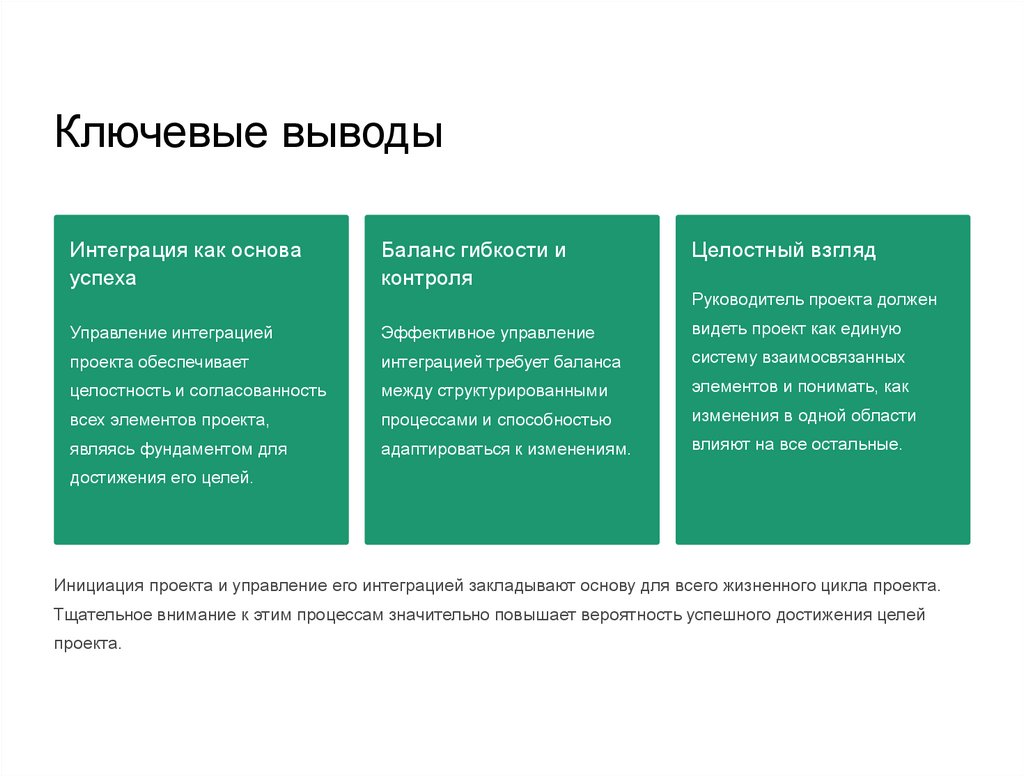 Ключевые выводы

Интеграция как основа успеха

Управление интеграцией проекта обеспечивает целостность и согласованность всех элементов проекта, являясь фундаментом для достижения его целей.

Баланс гибкости и контроля

Эффективное управление интеграцией требует баланса между структурированными процессами и способностью адаптироваться к изменениям.

Целостный взгляд

Руководитель проекта должен видеть проект как единую систему взаимосвязанных элементов и понимать, как изменения в одной области влияют на все остальные.

Инициация проекта и управление его интеграцией закладывают основу для всего жизненного цикла проекта. Тщательное внимание к этим процессам значительно повышает вероятность успешного достижения целей проекта.